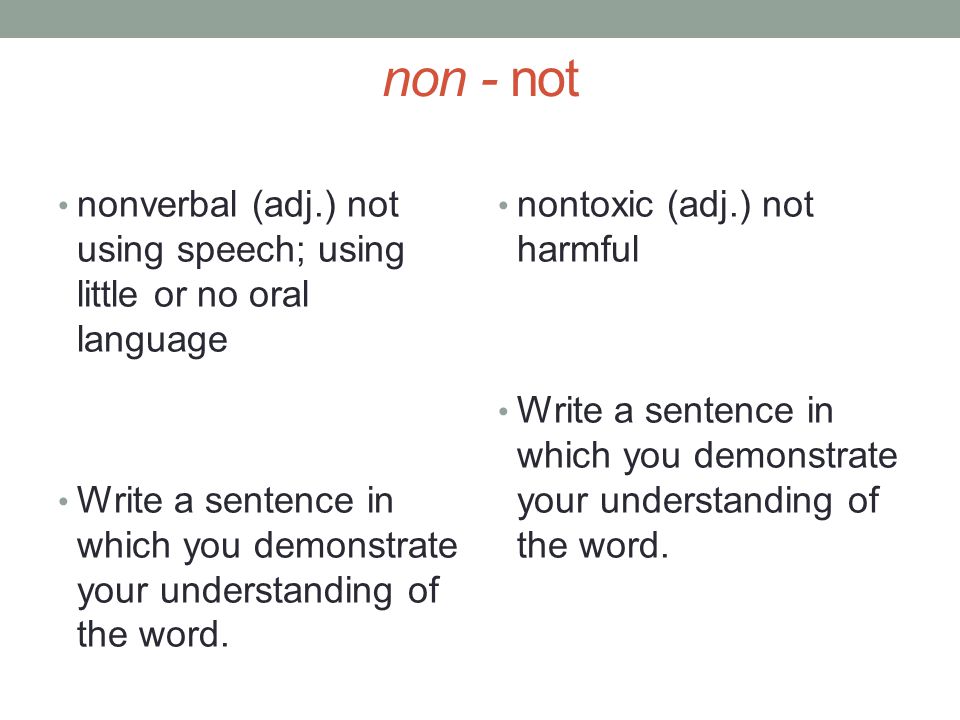 non - not

• nonverbal (adj.) not using speech; using little or no oral language

• Write a sentence in which you demonstrate your understanding of the word.

• nontoxic (adj.) not harmful

• Write a sentence in which you demonstrate your understanding of the word.